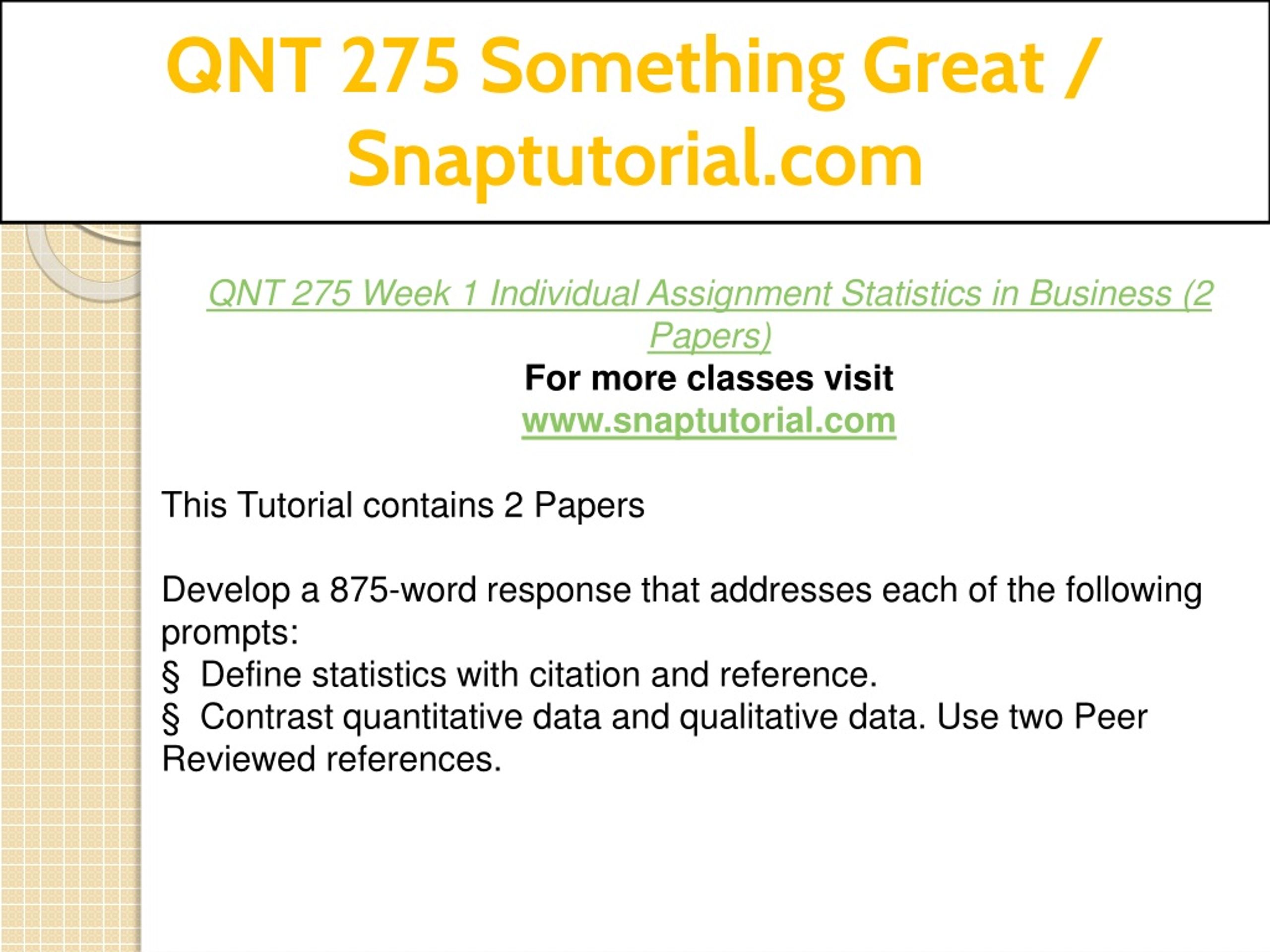 QNT 275 Something Great / Snaptutorial.com

QNT 275 Week 1 Individual Assignment Statistics in Business (2 Papers)
For more classes visit
www.snaptutorial.com

This Tutorial contains 2 Papers

Develop a 875-word response that addresses each of the following prompts:
§ Define statistics with citation and reference.
§ Contrast quantitative data and qualitative data. Use two Peer Reviewed references.